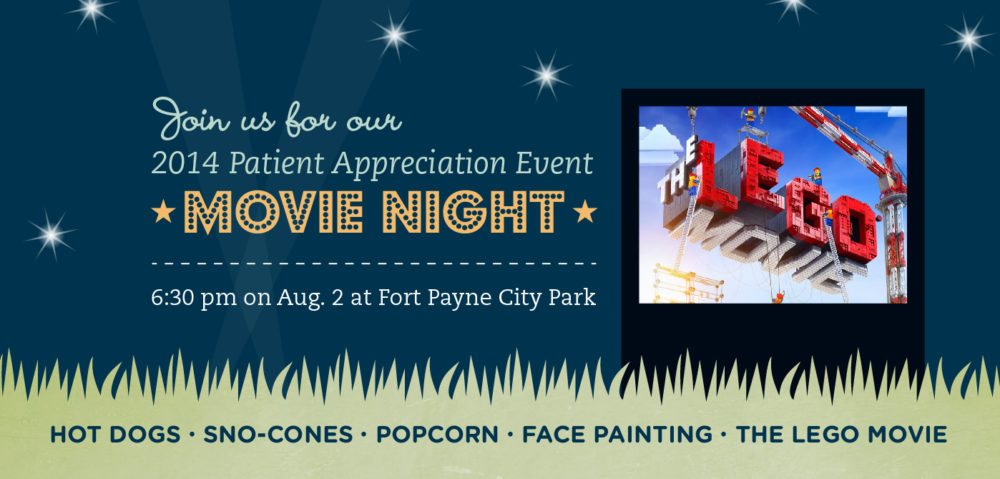 Join us for our
2014 Patient Appreciation Event
★ MOVIE NIGHT ★

6:30 pm on Aug. 2 at Fort Payne City Park

THE LEGO MOVIE

HOT DOGS · SNO-CONES · POPCORN · FACE PAINTING · THE LEGO MOVIE